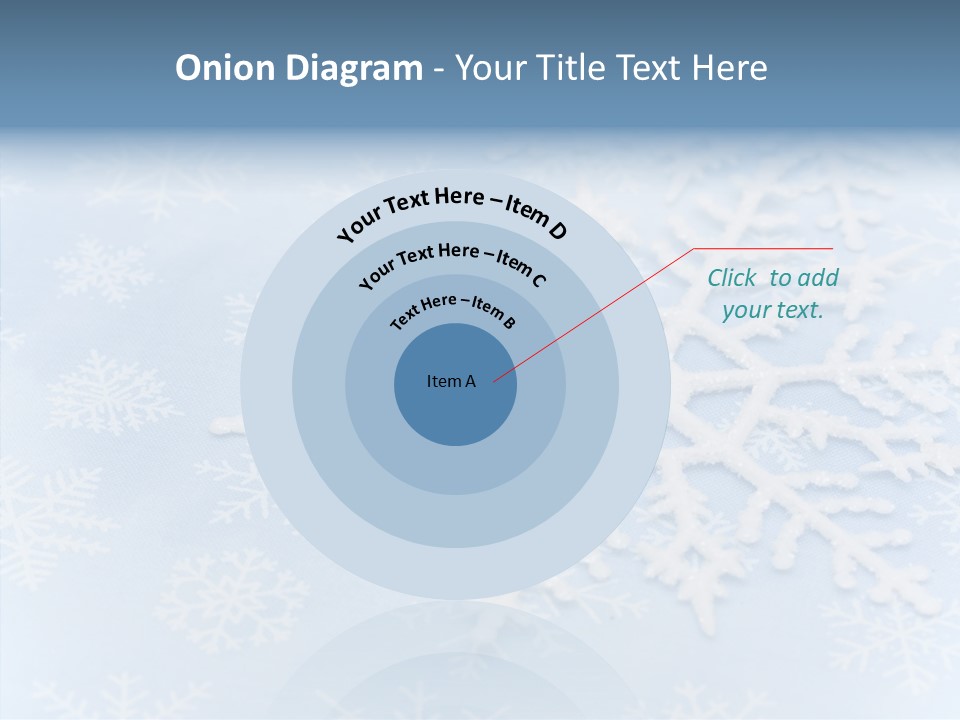 Onion Diagram - Your Title Text Here

Your Text Here – Item D

Your Text Here – Item C

Text Here – Item B

Item A

Click to add your text.